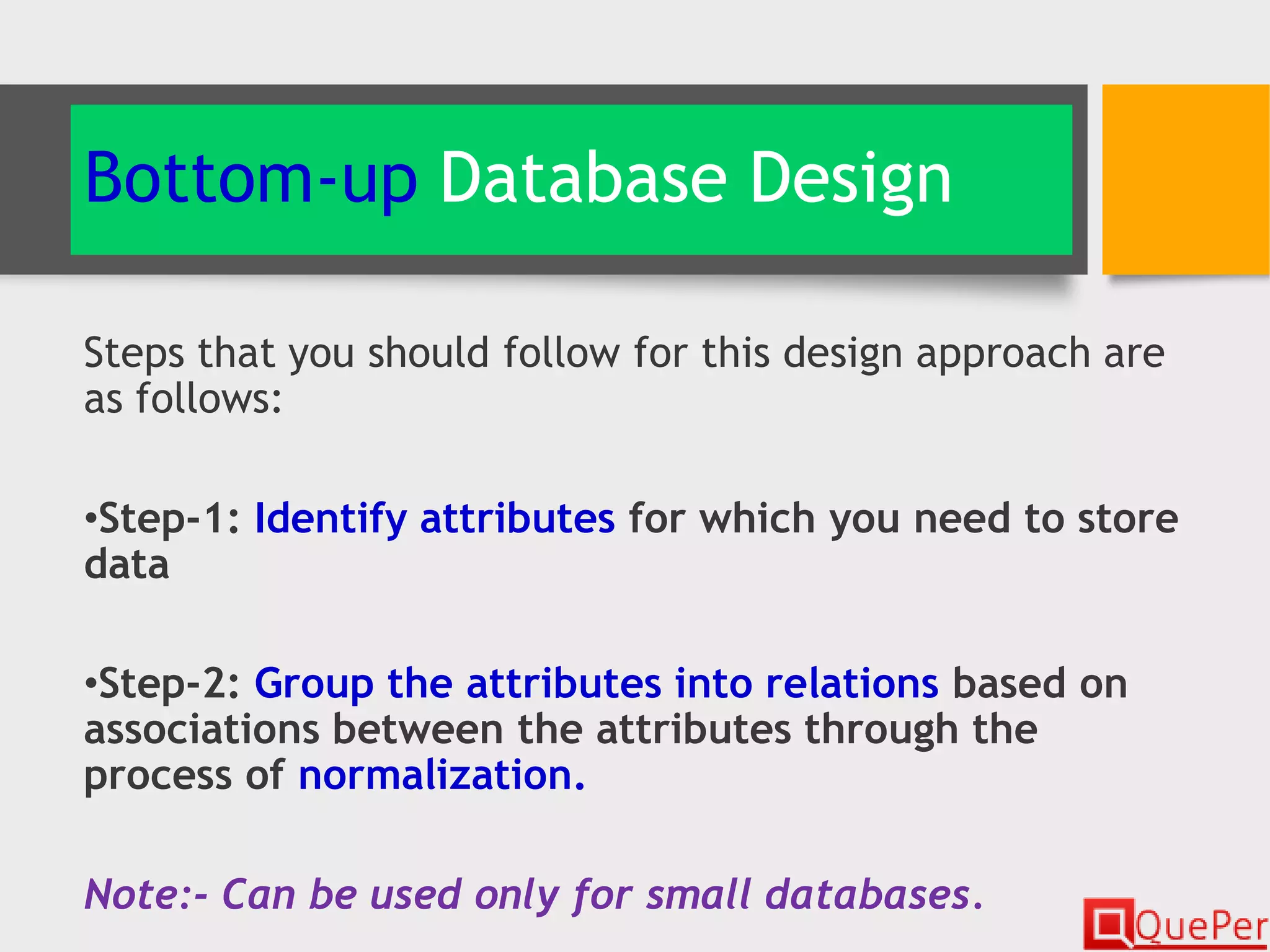 Bottom-up Database Design

Steps that you should follow for this design approach are as follows:

•Step-1: Identify attributes for which you need to store data

•Step-2: Group the attributes into relations based on associations between the attributes through the process of normalization.

Note:- Can be used only for small databases.

QuePer